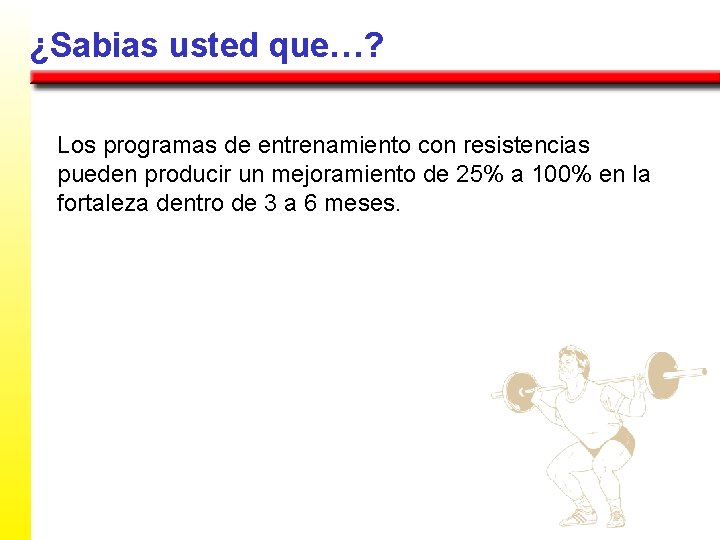 ¿Sabias usted que…?

Los programas de entrenamiento con resistencias pueden producir un mejoramiento de 25% a 100% en la fortaleza dentro de 3 a 6 meses.